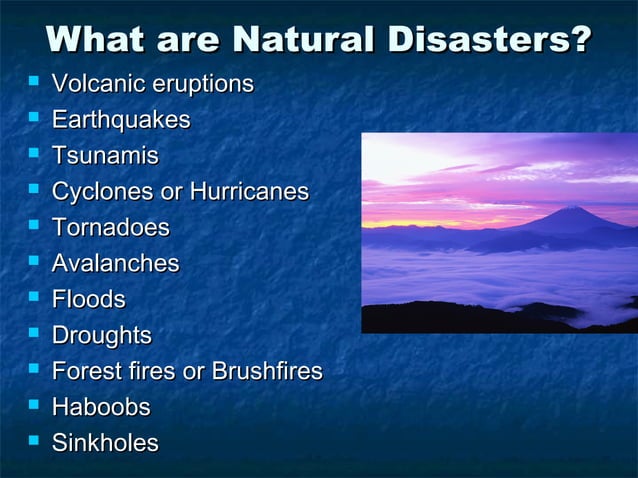 What are Natural Disasters?

- Volcanic eruptions
- Earthquakes
- Tsunamis
- Cyclones or Hurricanes
- Tornadoes
- Avalanches
- Floods
- Droughts
- Forest fires or Brushfires
- Haboobs
- Sinkholes